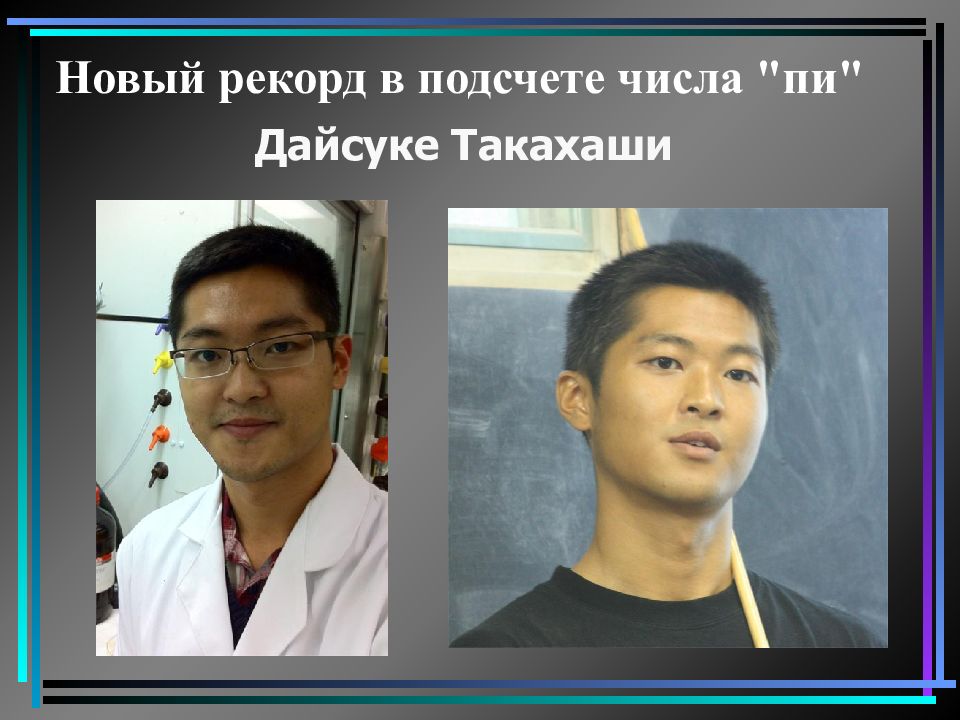 Новый рекорд в подсчете числа "пи"

Дайсуке Такахаши